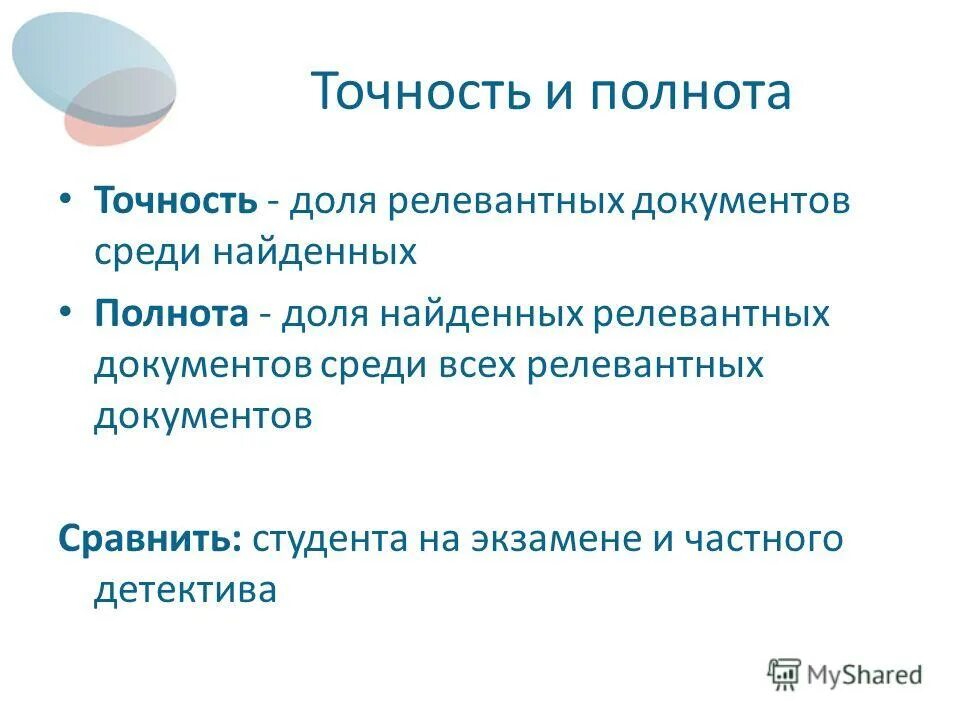 Точность и полнота

• Точность - доля релевантных документов среди найденных

• Полнота - доля найденных релевантных документов среди всех релевантных документов

Сравнить: студента на экзамене и частного детектива

MyShared